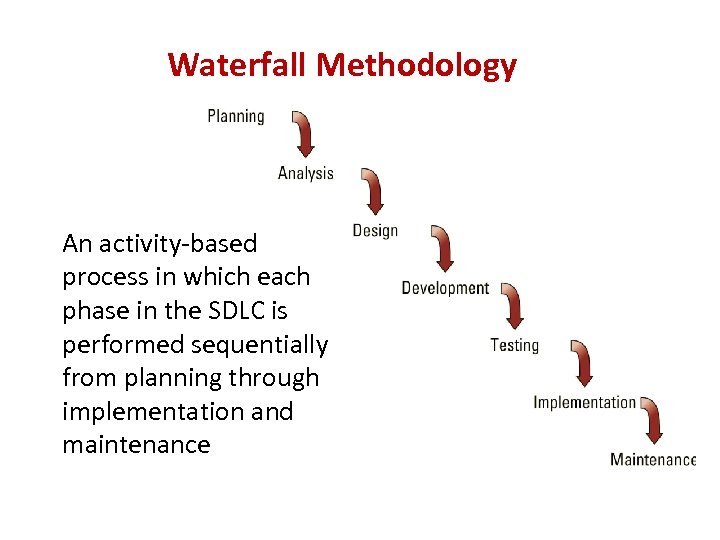 Waterfall Methodology

Planning

Analysis

Design

Development

Testing

Implementation

Maintenance

An activity-based process in which each phase in the SDLC is performed sequentially from planning through implementation and maintenance